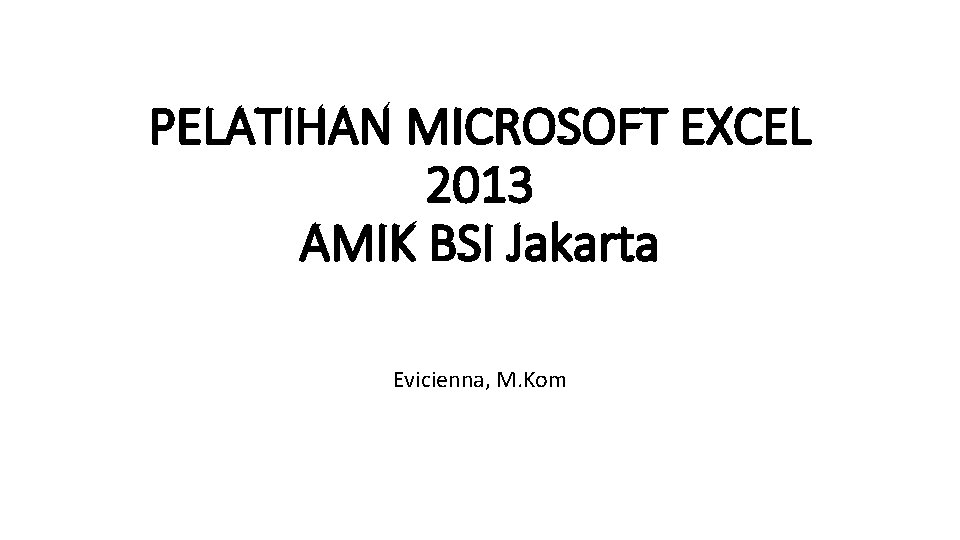 PELATIHAN MICROSOFT EXCEL 2013
AMIK BSI Jakarta

Evicienna, M.Kom